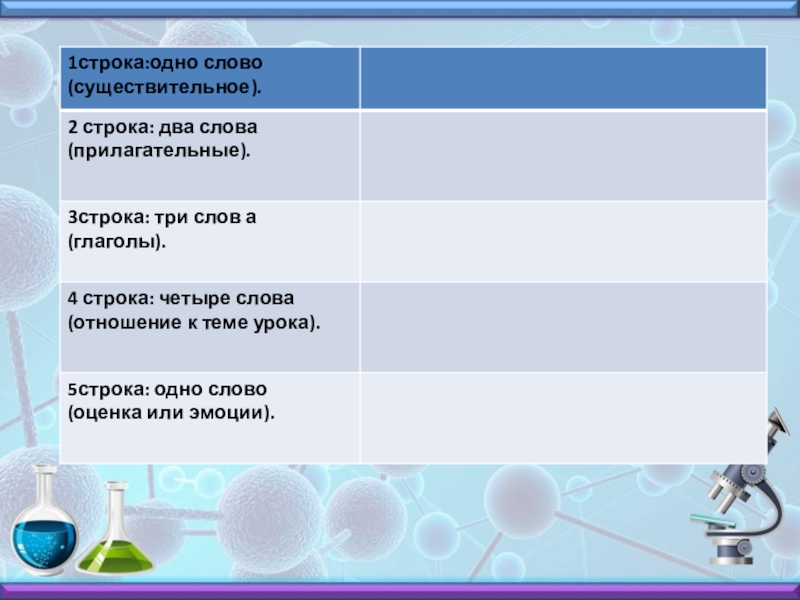 | 1строка:одно слово (существительное). |  |
|---|---|
| 2 строка: два слова (прилагательные). |  |
| 3строка: три слов а (глаголы). |  |
| 4 строка: четыре слова (отношение к теме урока). |  |
| 5строка: одно слово (оценка или эмоции). |  |